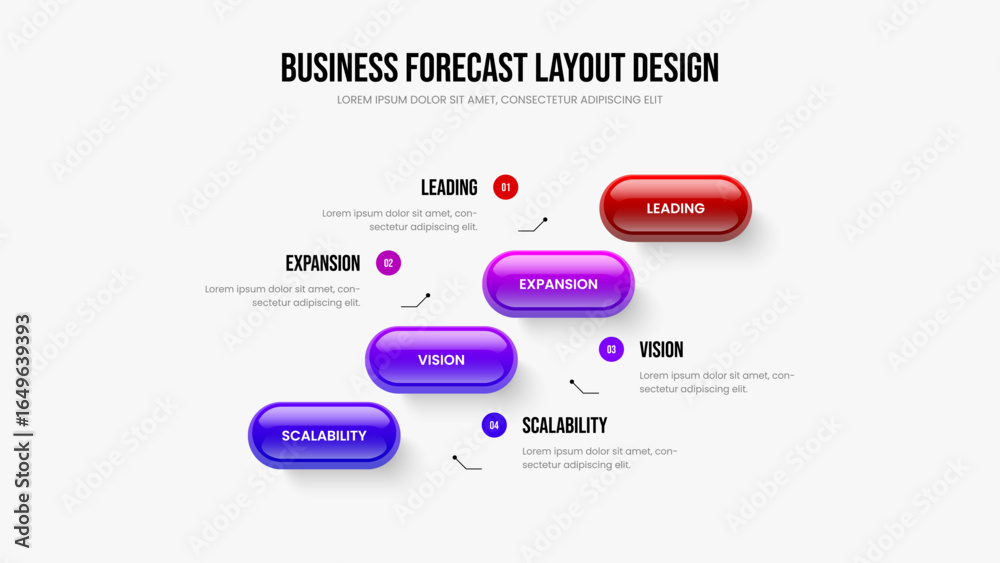 BUSINESS FORECAST LAYOUT DESIGN

LOREM IPSUM DOLOR SIT AMET, CONSECTETUR ADIPISCING ELIT

LEADING 01

Lorem ipsum dolor sit amet, consectetur adipiscing elit.

LEADING

EXPANSION 02

Lorem ipsum dolor sit amet, consectetur adipiscing elit.

EXPANSION

VISION

03 VISION

Lorem ipsum dolor sit amet, consectetur adipiscing elit.

SCALABILITY

04 SCALABILITY

Lorem ipsum dolor sit amet, consectetur adipiscing elit.

Adobe Stock | #1649639393